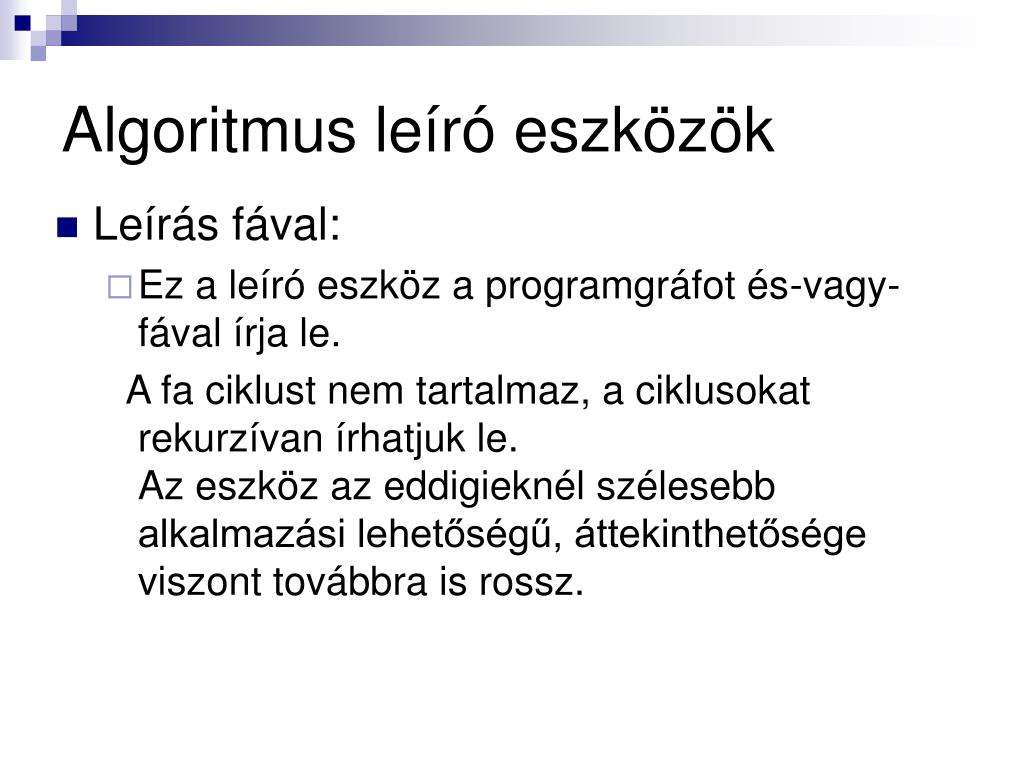 Algoritmus leíró eszközök

Leírás fával:

Ez a leíró eszköz a programgráfot és-vagy-fával írja le.

A fa ciklust nem tartalmaz, a ciklusokat rekurzívan írhatjuk le.
Az eszköz az eddigieknél szélesebb alkalmazási lehetőségű, áttekinthetősége viszont továbbra is rossz.